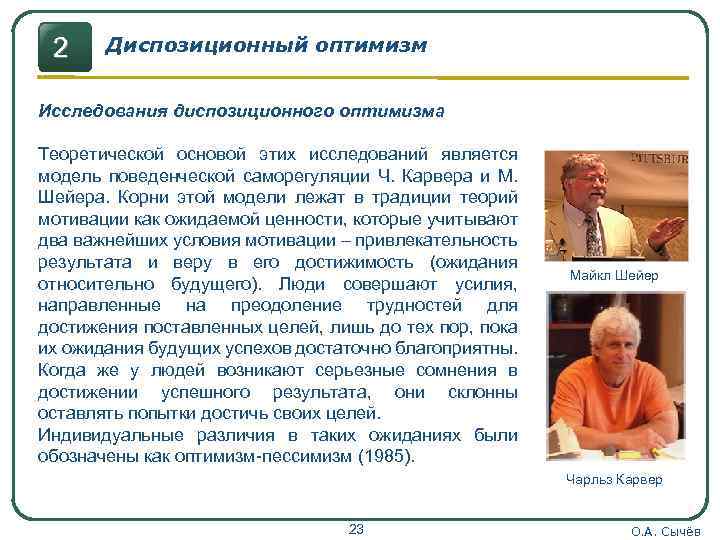 2

Диспозиционный оптимизм

Исследования диспозиционного оптимизма

Теоретической основой этих исследований является модель поведенческой саморегуляции Ч. Карвера и М. Шейера. Корни этой модели лежат в традиции теорий мотивации как ожидаемой ценности, которые учитывают два важнейших условия мотивации – привлекательность результата и веру в его достижимость (ожидания относительно будущего). Люди совершают усилия, направленные на преодоление трудностей для достижения поставленных целей, лишь до тех пор, пока их ожидания будущих успехов достаточно благоприятны. Когда же у людей возникают серьезные сомнения в достижении успешного результата, они склонны оставлять попытки достичь своих целей.

Индивидуальные различия в таких ожиданиях были обозначены как оптимизм-пессимизм (1985).

PITTSBUR

Майкл Шейер

Чарльз Карвер

23

О.А. Сычёв